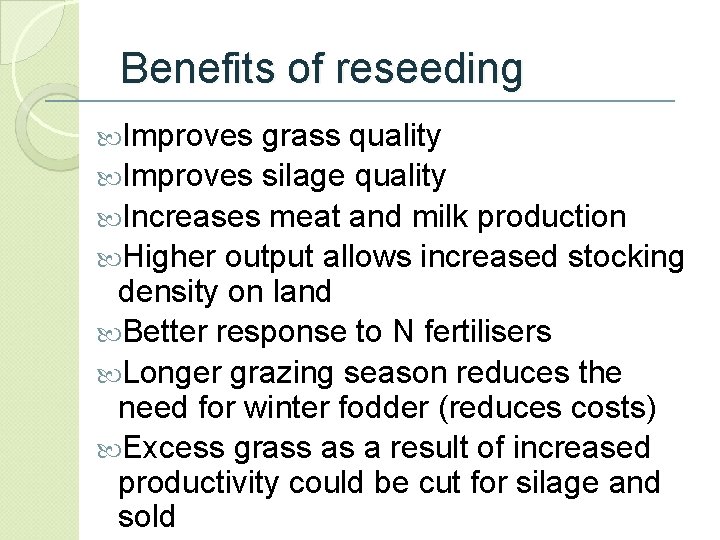 Benefits of reseeding

Improves grass quality
Improves silage quality
Increases meat and milk production
Higher output allows increased stocking density on land
Better response to N fertilisers
Longer grazing season reduces the need for winter fodder (reduces costs)
Excess grass as a result of increased productivity could be cut for silage and sold